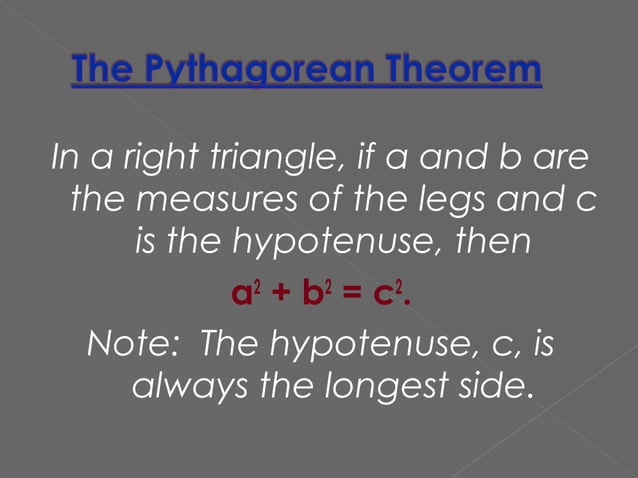 The Pythagorean Theorem

In a right triangle, if a and b are the measures of the legs and c is the hypotenuse, then

$a^2 + b^2 = c^2$.

Note: The hypotenuse, c, is always the longest side.